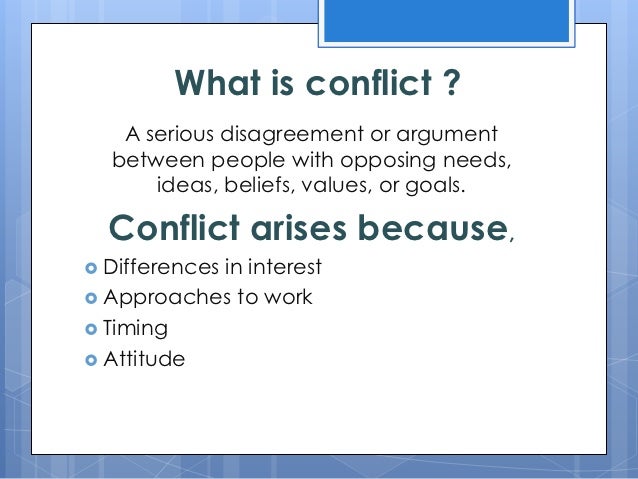 What is conflict ?

A serious disagreement or argument between people with opposing needs, ideas, beliefs, values, or goals.

Conflict arises because,

- Differences in interest
- Approaches to work
- Timing
- Attitude